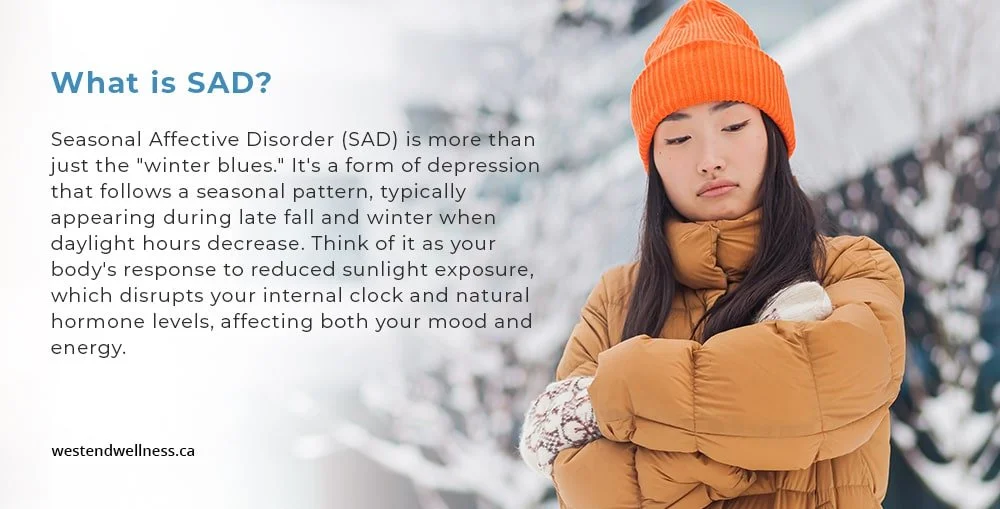 What is SAD?

Seasonal Affective Disorder (SAD) is more than just the "winter blues." It's a form of depression that follows a seasonal pattern, typically appearing during late fall and winter when daylight hours decrease. Think of it as your body's response to reduced sunlight exposure, which disrupts your internal clock and natural hormone levels, affecting both your mood and energy.

westendwellness.ca